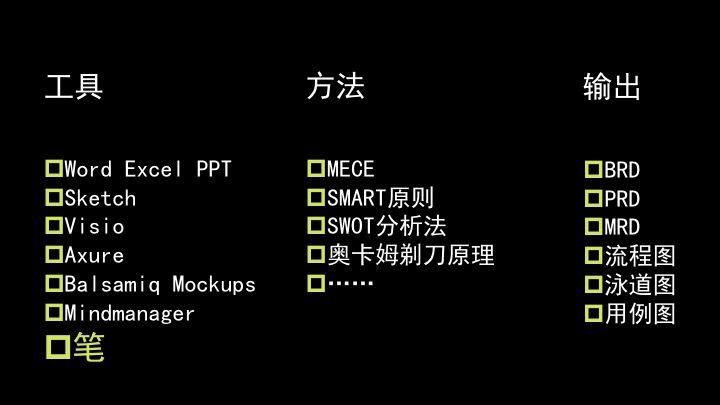 工具

□Word Excel PPT
□Sketch
□Visio
□Axure
□Balsamiq Mockups
□Mindmanager
□笔

方法

□MECE
□SMART原则
□SWOT分析法
□奥卡姆剃刀原理
□……

输出

□BRD
□PRD
□MRD
□流程图
□泳道图
□用例图